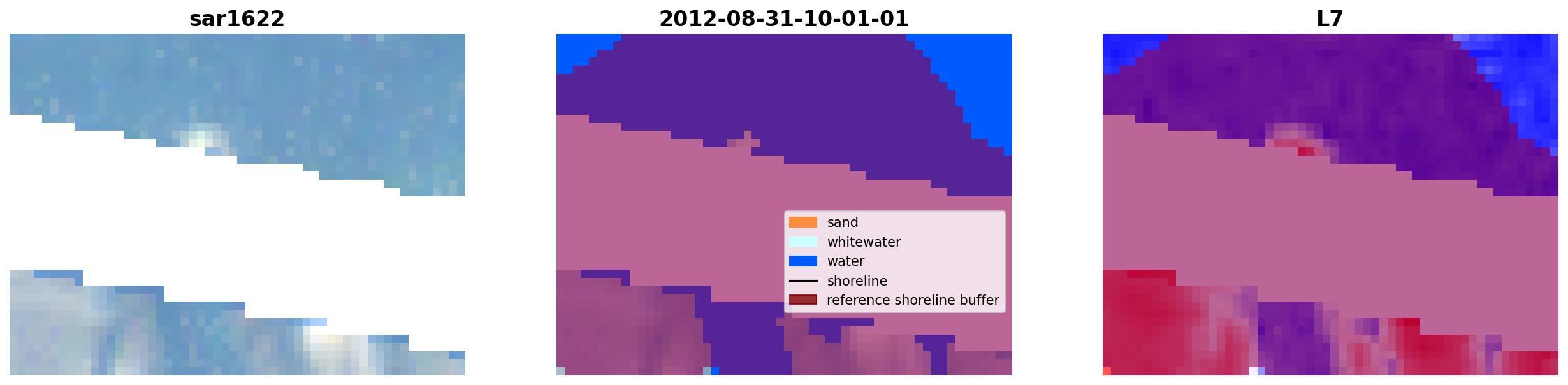 sar1622

2012-08-31-10-01-01

sand
whitewater
water
shoreline
reference shoreline buffer

L7